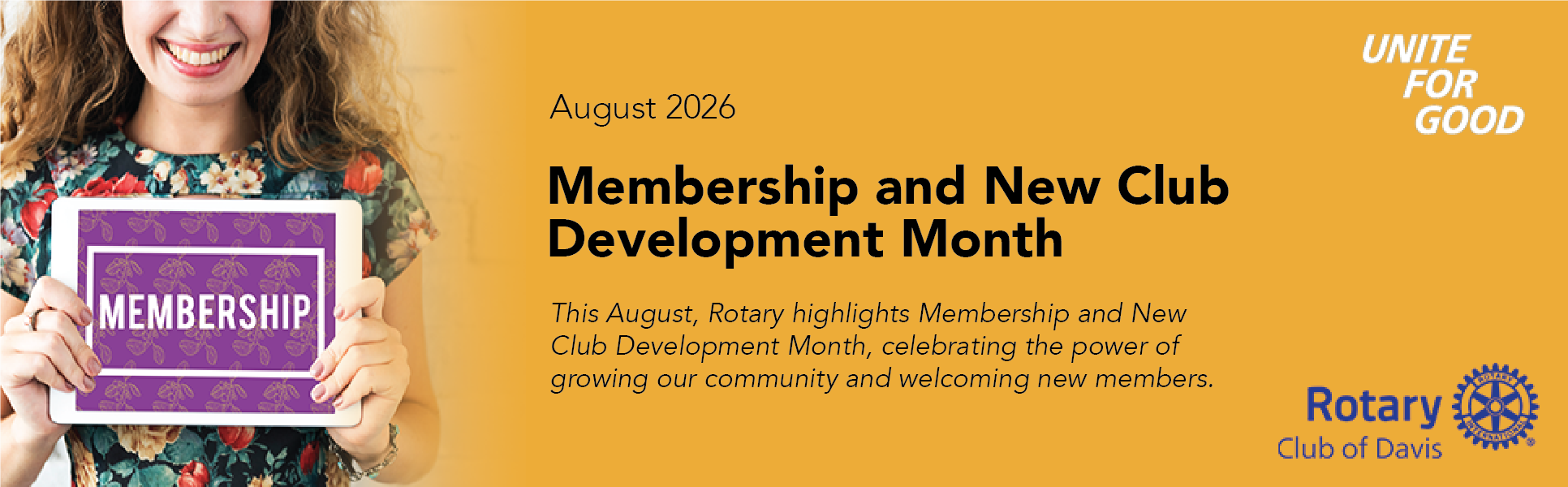 MEMBERSHIP

August 2026

Membership and New Club Development Month

This August, Rotary highlights Membership and New Club Development Month, celebrating the power of growing our community and welcoming new members.

UNITE FOR GOOD

Rotary Club of Davis

ROTARY INTERNATIONAL